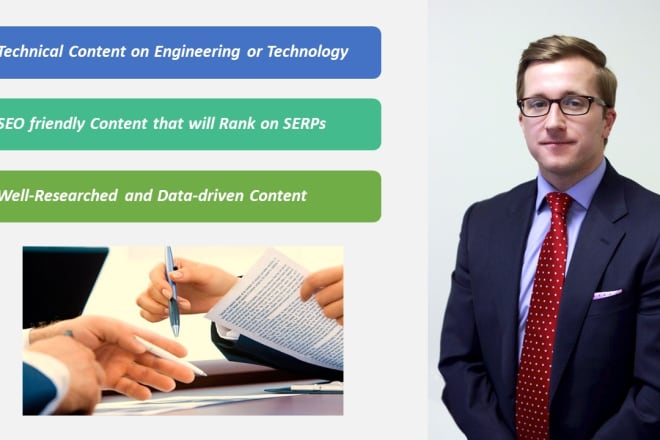 Technical Content on Engineering or Technology

SEO friendly Content that will Rank on SERPs

Well-Researched and Data-driven Content